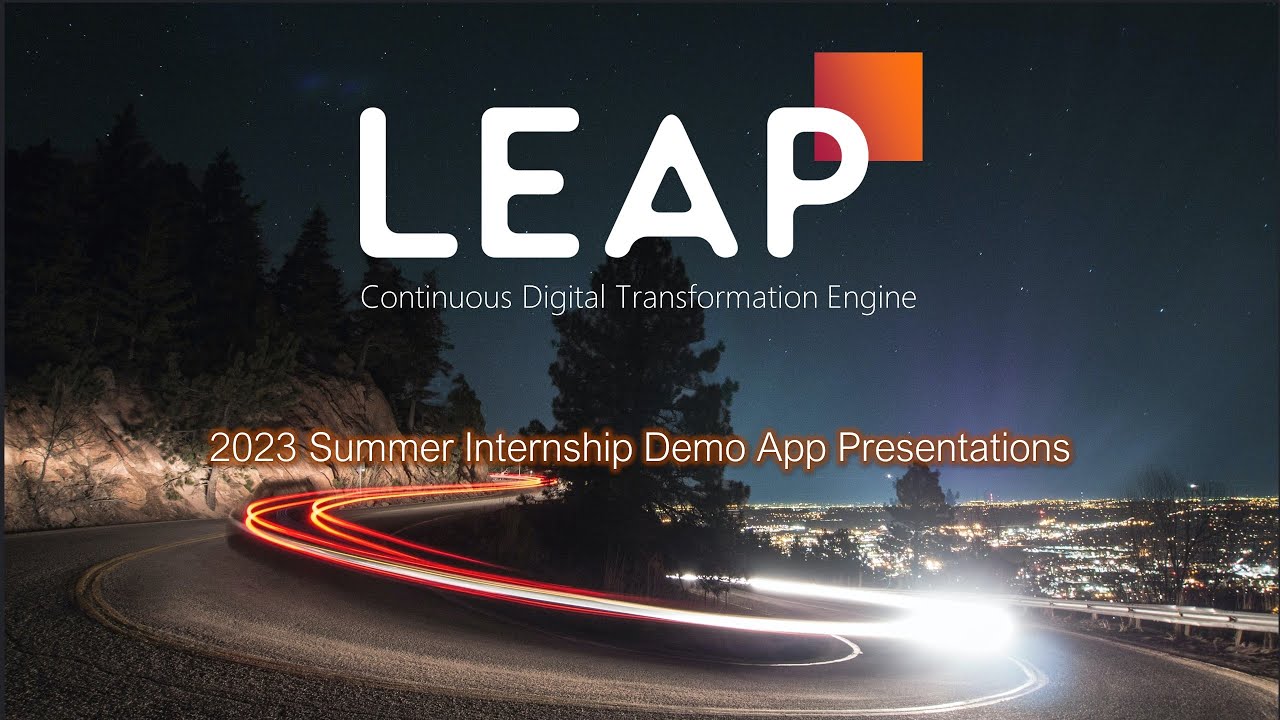 LEAP
Continuous Digital Transformation Engine

2023 Summer Internship Demo App Presentations